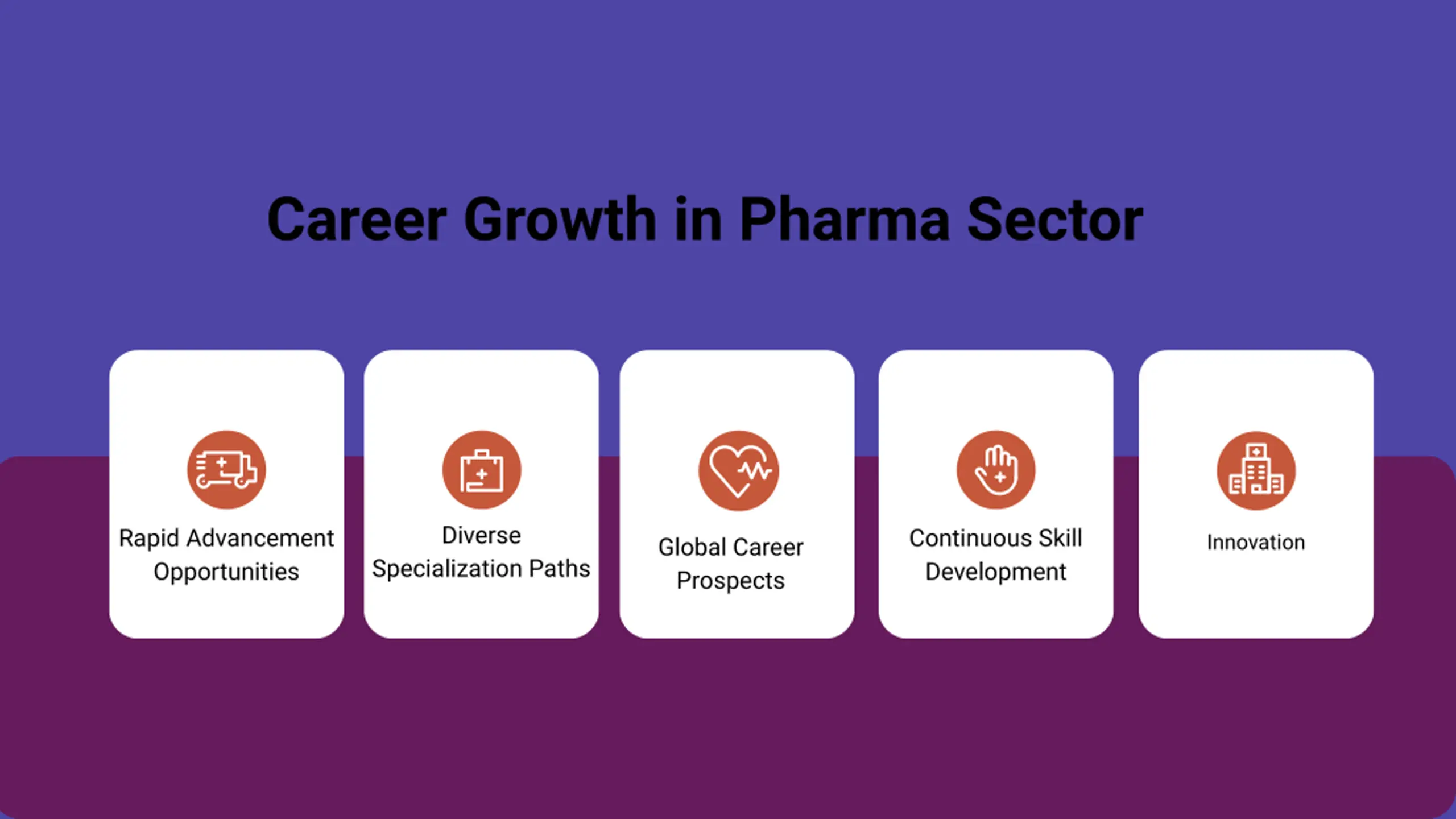 Career Growth in Pharma Sector

Rapid Advancement Opportunities

Diverse Specialization Paths

Global Career Prospects

Continuous Skill Development

Innovation